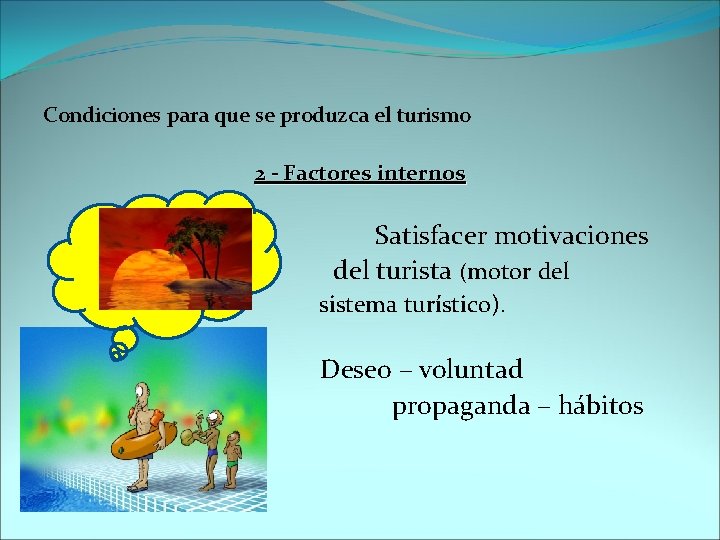 Condiciones para que se produzca el turismo

2 - Factores internos

Satisfacer motivaciones del turista (motor del sistema turístico).

Deseo – voluntad
propaganda – hábitos